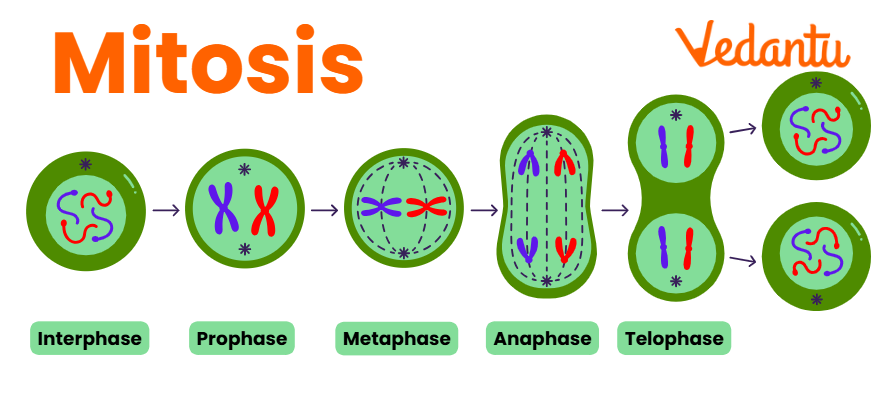 Mitosis

Vedantu

Interphase

Prophase

Metaphase

Anaphase

Telophase